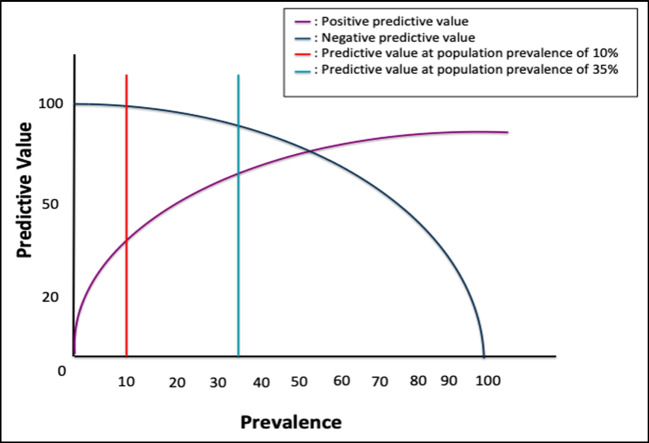 : Positive predictive value
: Negative predictive value
: Predictive value at population prevalence of 10%
: Predictive value at population prevalence of 35%

Predictive Value

100

50

20

0

10 20 30 40 50 60 70 80 90 100

Prevalence